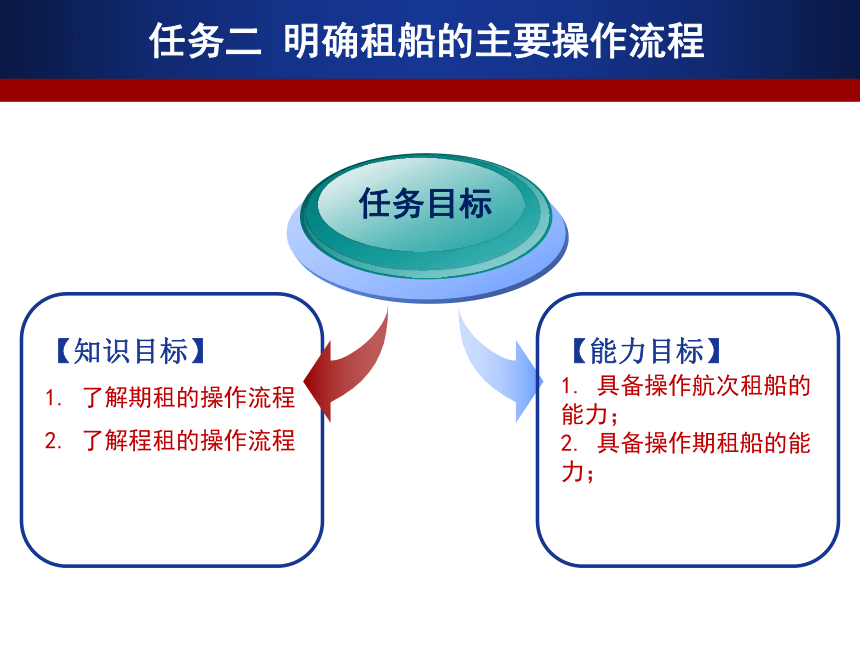 任务二 明确租船的主要操作流程

任务目标

【知识目标】
1. 了解期租的操作流程
2. 了解程租的操作流程

【能力目标】
1. 具备操作航次租船的能力;
2. 具备操作期租船的能力;